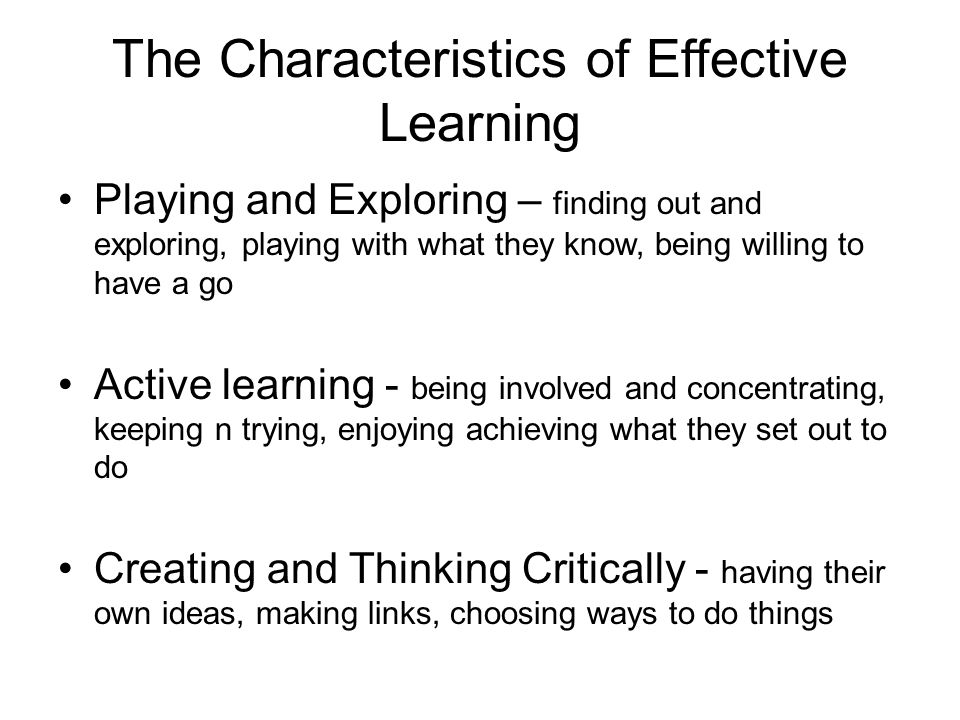 The Characteristics of Effective Learning

• Playing and Exploring – finding out and exploring, playing with what they know, being willing to have a go

• Active learning - being involved and concentrating, keeping n trying, enjoying achieving what they set out to do

• Creating and Thinking Critically - having their own ideas, making links, choosing ways to do things